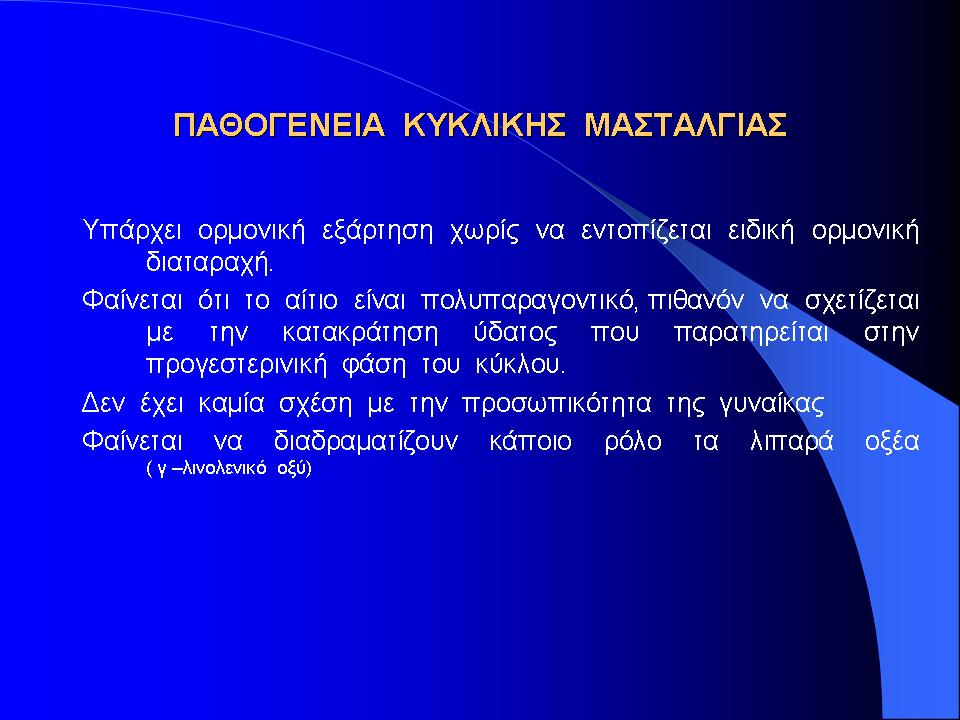 ΠΑΘΟΓΕΝΕΙΑ ΚΥΚΛΙΚΗΣ ΜΑΣΤΑΛΓΙΑΣ

Υπάρχει ορμονική εξάρτηση χωρίς να εντοπίζεται ειδική ορμονική διαταραχή.

Φαίνεται ότι το αίτιο είναι πολυπαραγοντικό, πιθανόν να σχετίζεται με την κατακράτηση ύδατος που παρατηρείται στην προγεστερινική φάση του κύκλου.

Δεν έχει καμία σχέση με την προσωπικότητα της γυναίκας

Φαίνεται να διαδραματίζουν κάποιο ρόλο τα λιπαρά οξέα ( γ –λινολενικό οξύ)